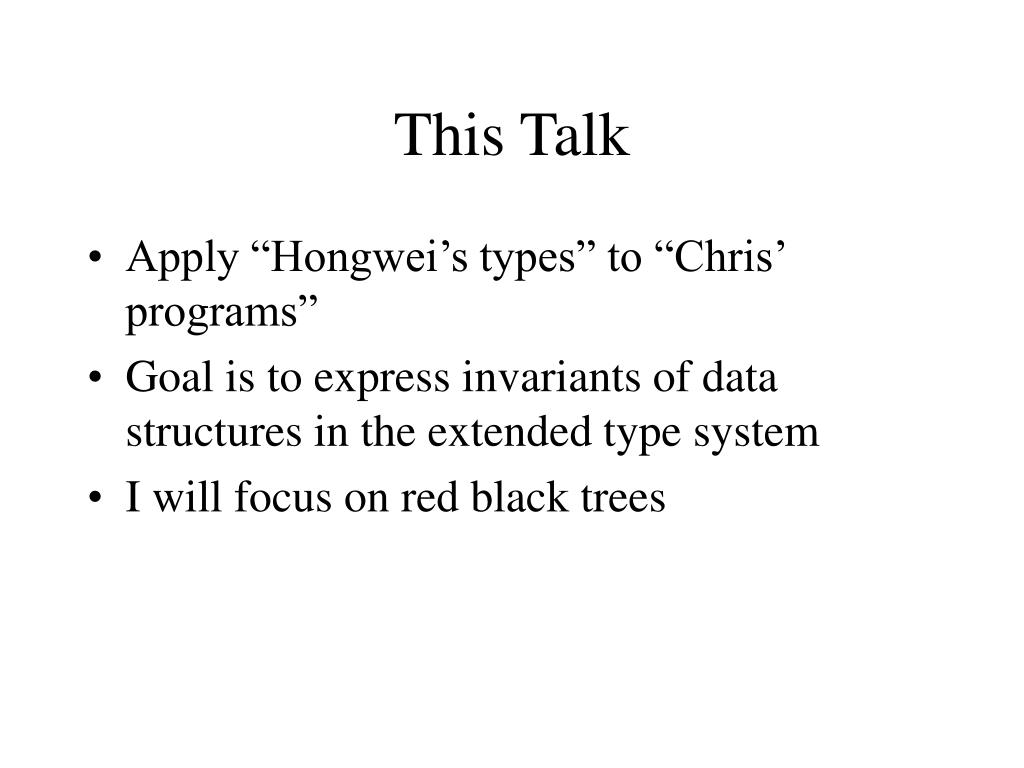 This Talk

• Apply “Hongwei’s types” to “Chris’ programs”

• Goal is to express invariants of data structures in the extended type system

• I will focus on red black trees